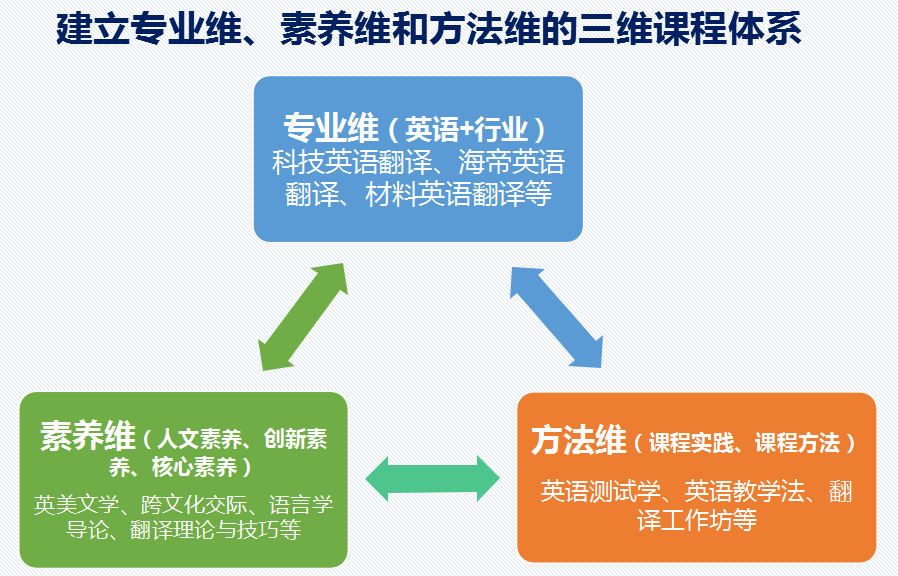 建立专业维、素养维和方法维的三维课程体系

专业维（英语+行业）
科技英语翻译、海帝英语翻译、材料英语翻译等

素养维（人文素养、创新素养、核心素养）
英美文学、跨文化交际、语言学导论、翻译理论与技巧等

方法维（课程实践、课程方法）
英语测试学、英语教学法、翻译工作坊等